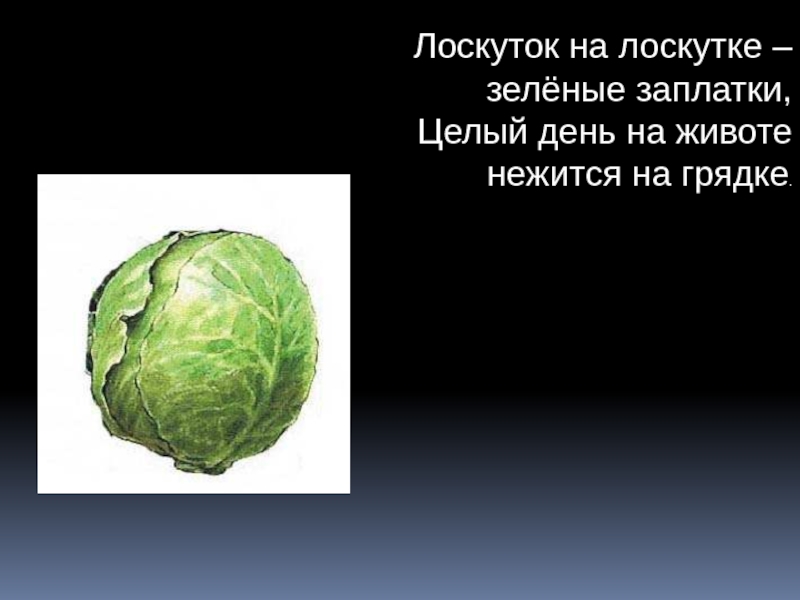 Лоскуток на лоскутке – зелёные заплатки,
Целый день на животе нежится на грядке.